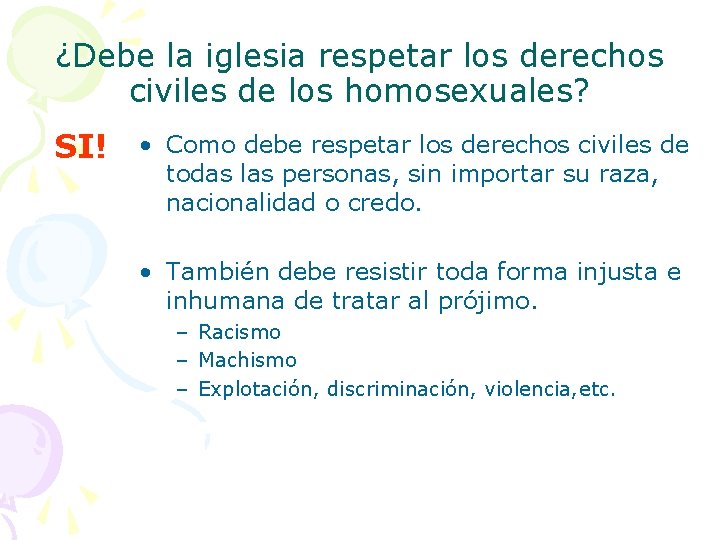 ¿Debe la iglesia respetar los derechos civiles de los homosexuales?

SI!

• Como debe respetar los derechos civiles de todas las personas, sin importar su raza, nacionalidad o credo.

• También debe resistir toda forma injusta e inhumana de tratar al prójimo.
– Racismo
– Machismo
– Explotación, discriminación, violencia,etc.